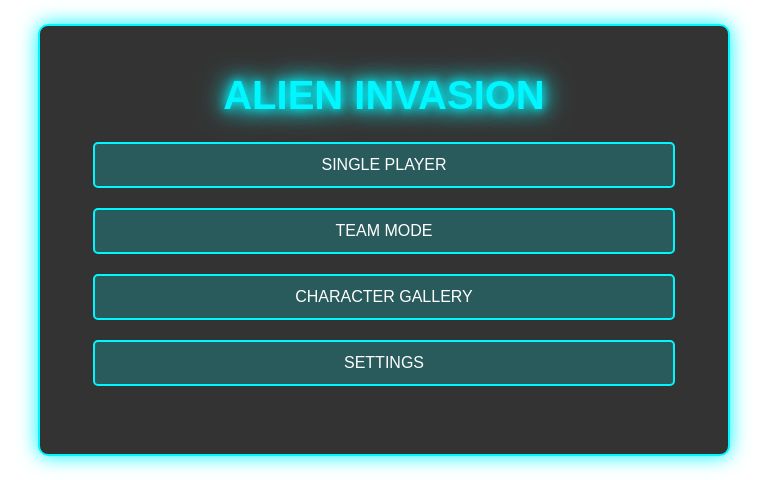 ALIEN INVASION

SINGLE PLAYER

TEAM MODE

CHARACTER GALLERY

SETTINGS